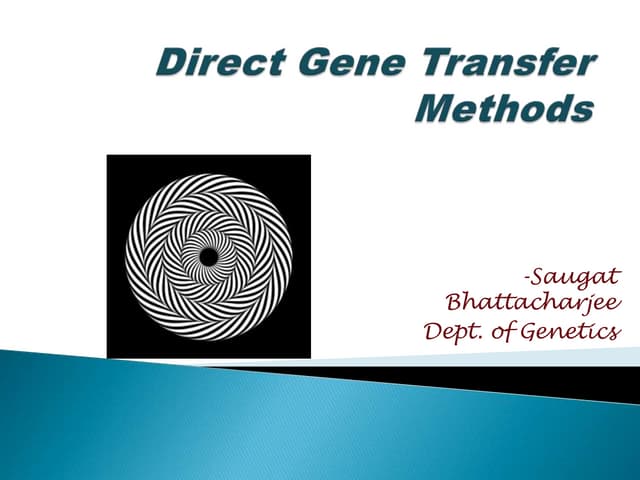 Direct Gene Transfer Methods

-Saugat Bhattacharjee
Dept. of Genetics